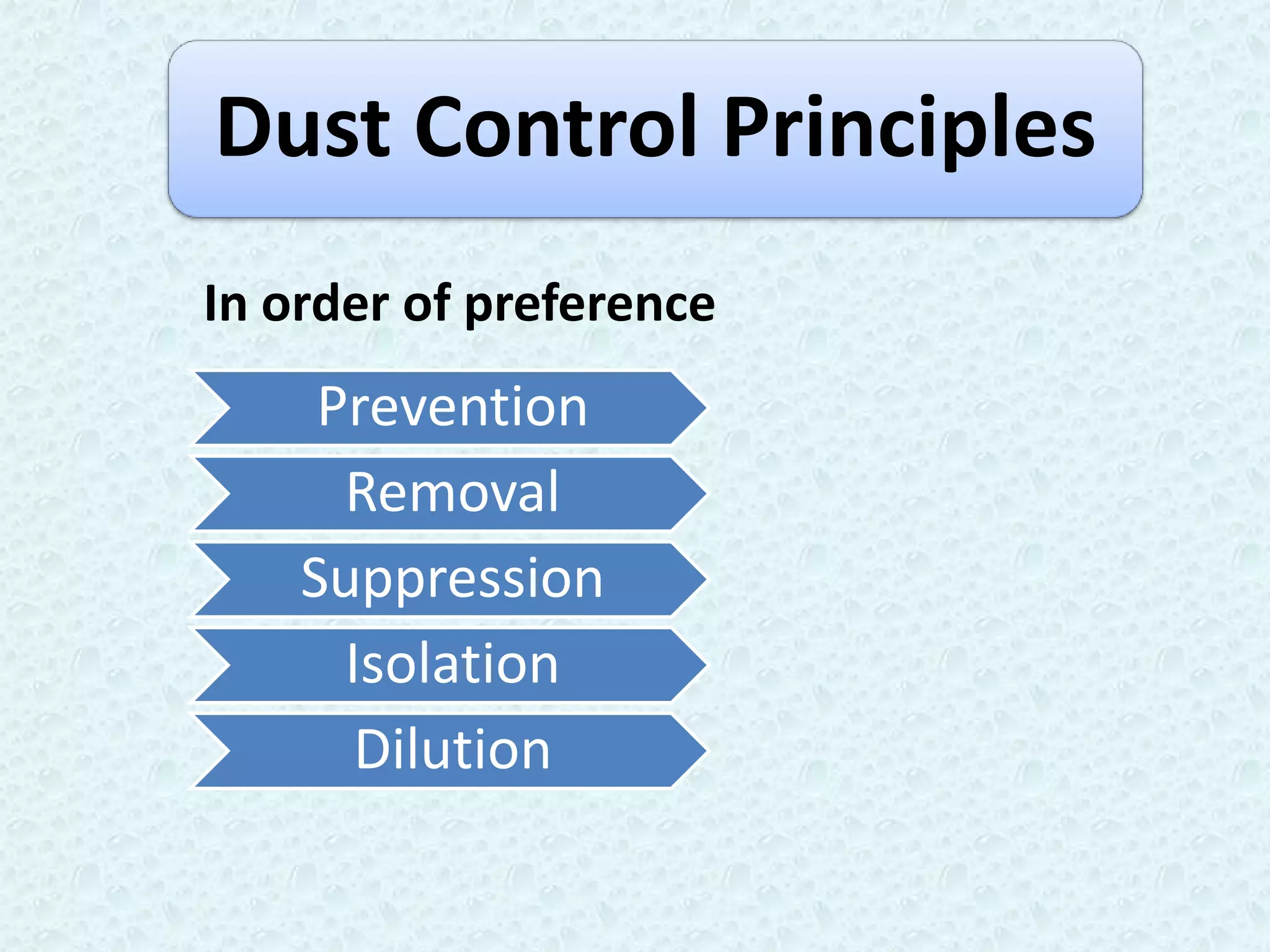 Dust Control Principles

In order of preference

Prevention

Removal

Suppression

Isolation

Dilution